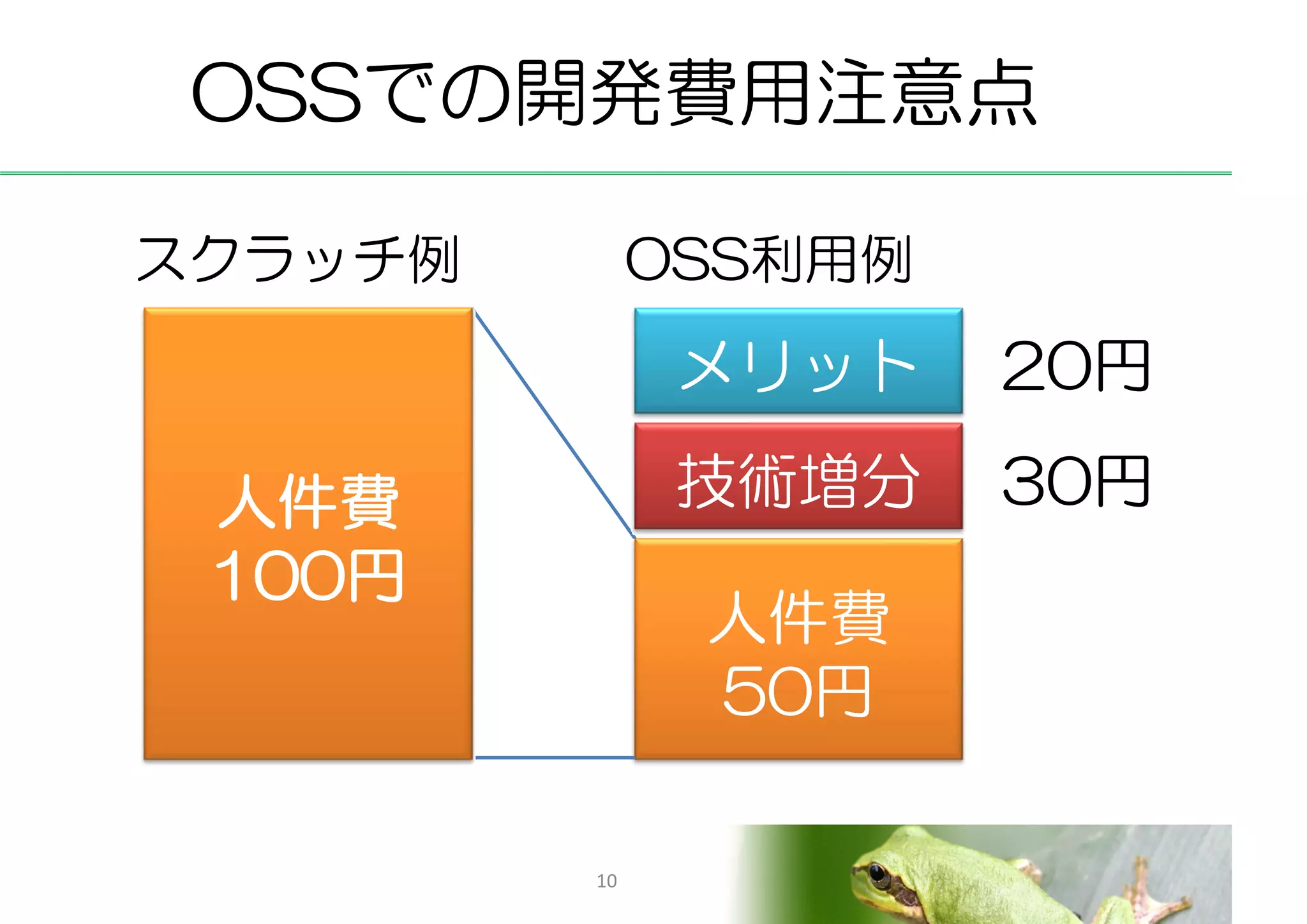 OSSでの開発費用注意点

スクラッチ例

人件費
100円

OSS利用例

メリット

20円

技術増分

30円

人件費
50円

10